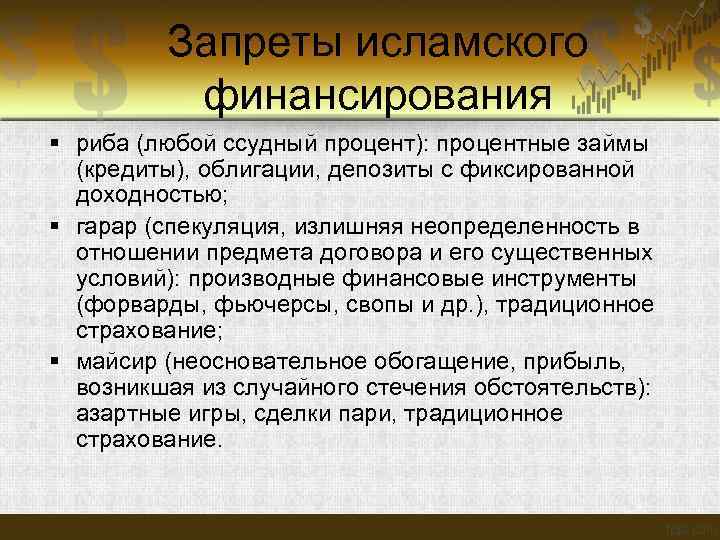 Запреты исламского финансирования

▪ риба (любой ссудный процент): процентные займы (кредиты), облигации, депозиты с фиксированной доходностью;

▪ гарар (спекуляция, излишняя неопределенность в отношении предмета договора и его существенных условий): производные финансовые инструменты (форварды, фьючерсы, свопы и др.), традиционное страхование;

▪ майсир (неосновательное обогащение, прибыль, возникшая из случайного стечения обстоятельств): азартные игры, сделки пари, традиционное страхование.